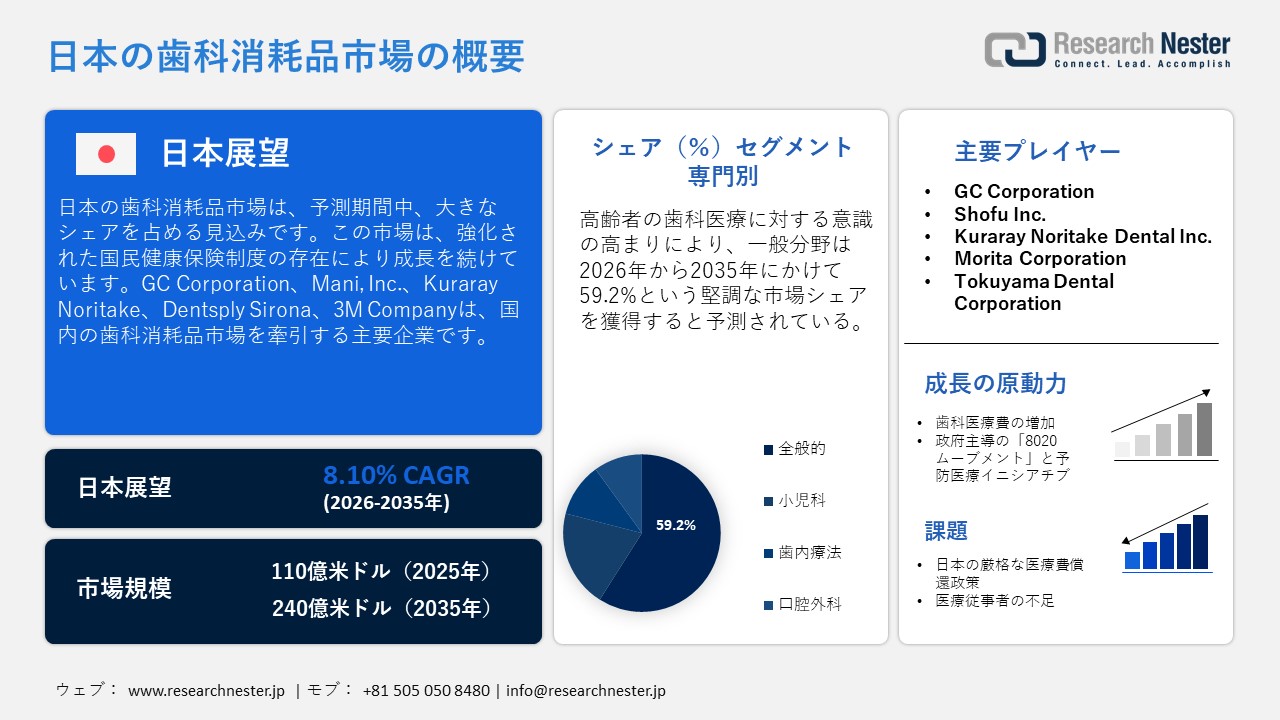 日本の歯科消耗品市場の概要

Research Nester
Connect. Lead. Accomplish

日本展望

日本の歯科消耗品市場は、予測期間中、大きなシェアを占める見込みです。この市場は、強化された国民健康保険制度の存在により成長を続けています。GC Corporation、Mani, Inc.、Kuraray Noritake、Dentsply Sirona、3M Companyは、国内の歯科消耗品市場を牽引する主要企業です。

日本展望
8.10% CAGR
(2026-2035年)

市場規模
110億米ドル（2025年）
240億米ドル（2035年）

シェア（%）セグメント
専門別

高齢者の歯科医療に対する意識の高まりにより、一般分野は2026年から2035年にかけて59.2%という堅調な市場シェアを獲得すると予測されている。

59.2%

全般的
小児科
歯内療法
口腔外科

主要プレイヤー

• GC Corporation
• Shofu Inc.
• Kuraray Noritake Dental Inc.
• Morita Corporation
• Tokuyama Dental Corporation

成長の原動力

• 歯科医療費の増加
• 政府主導の「8020ムーブメント」と予防医療イニシアチブ

課題

• 日本の厳格な医療費償還政策
• 医療従事者の不足

ウェブ： www.researchnester.jp | モブ： +81 505 050 8480 | info@researchnester.jp